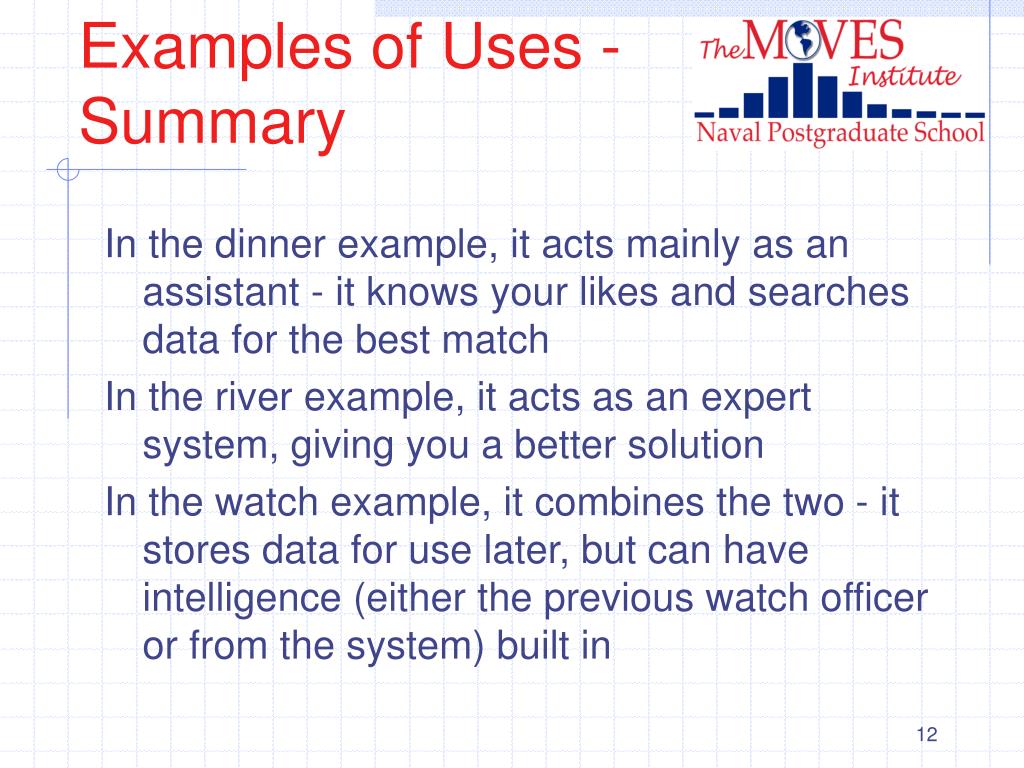 Examples of Uses - Summary

The MOVES Institute
Naval Postgraduate School

In the dinner example, it acts mainly as an assistant - it knows your likes and searches data for the best match

In the river example, it acts as an expert system, giving you a better solution

In the watch example, it combines the two - it stores data for use later, but can have intelligence (either the previous watch officer or from the system) built in

12